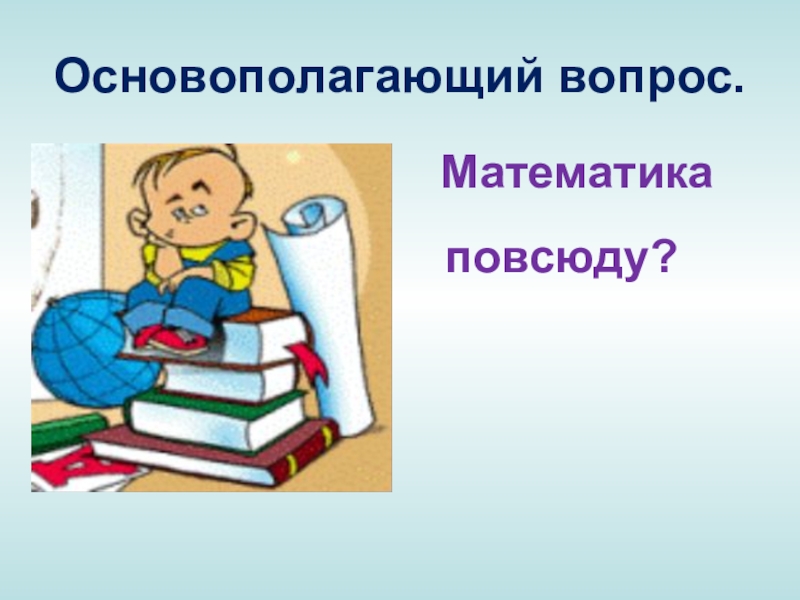 Основополагающий вопрос.

Математика

повсюду?